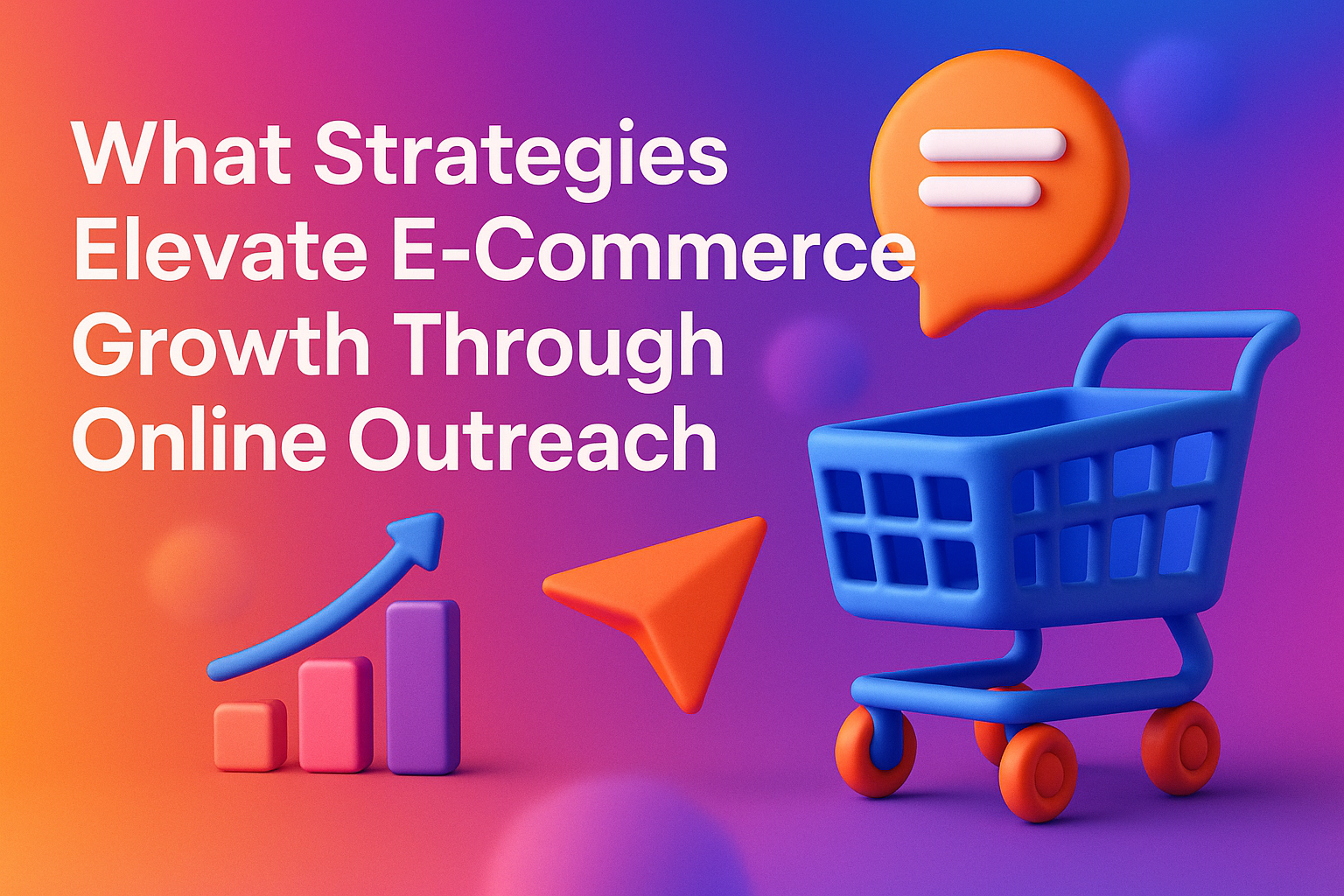 What Strategies Elevate E-Commerce Growth Through Online Outreach